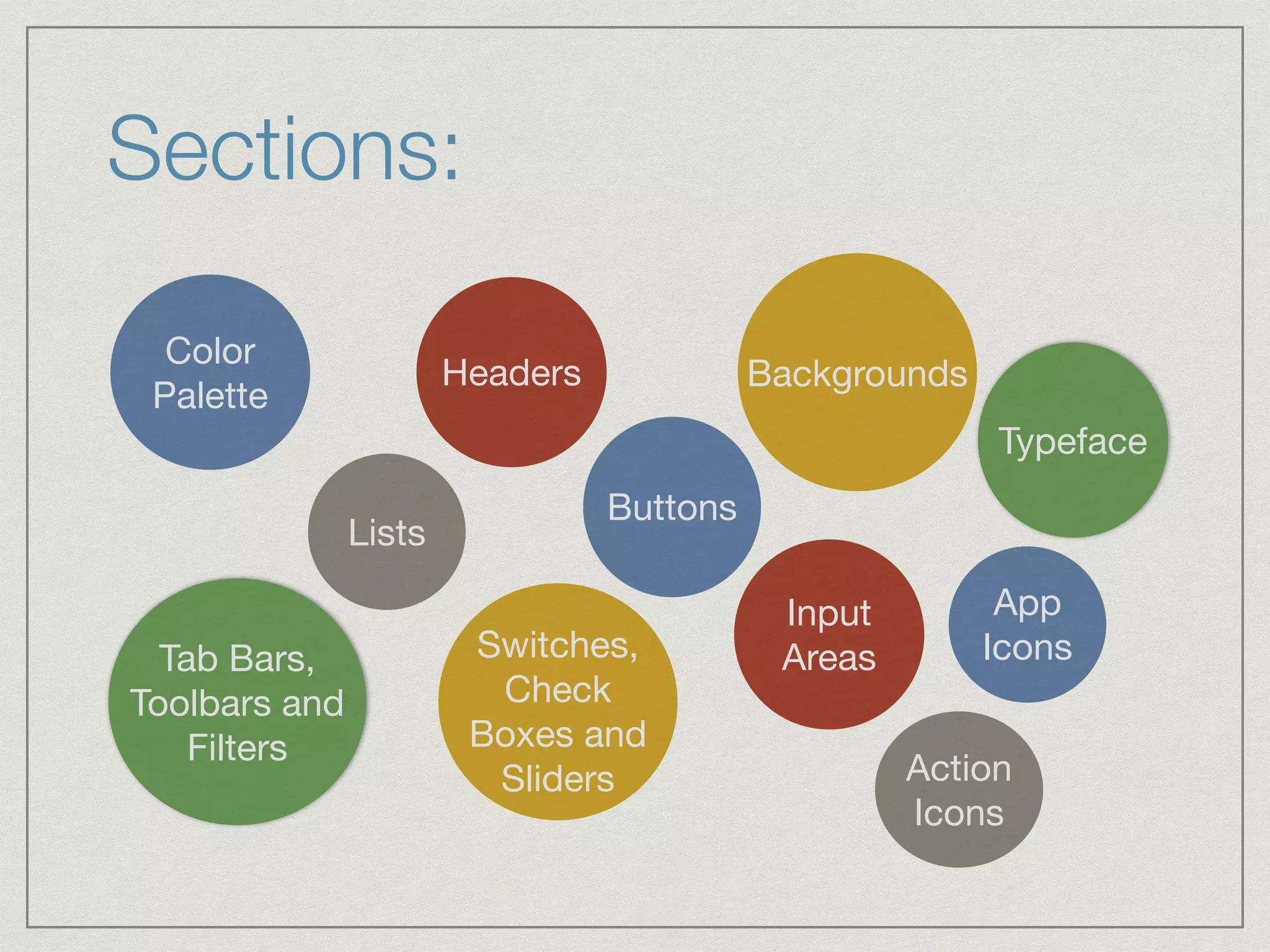 Sections:

Color Palette

Headers

Backgrounds

Typeface

Lists

Buttons

Tab Bars, Toolbars and Filters

Switches, Check Boxes and Sliders

Input Areas

App Icons

Action Icons